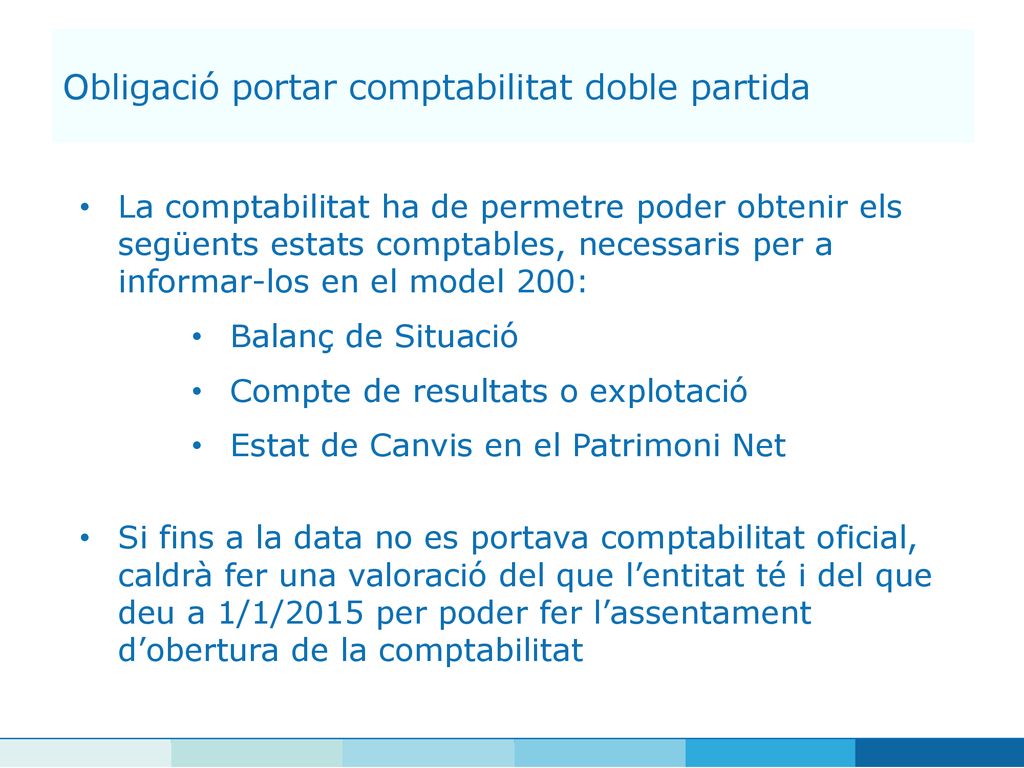 Obligació portar comptabilitat doble partida

• La comptabilitat ha de permetre poder obtenir els següents estats comptables, necessaris per a informar-los en el model 200:

• Balanç de Situació

• Compte de resultats o explotació

• Estat de Canvis en el Patrimoni Net

• Si fins a la data no es portava comptabilitat oficial, caldrà fer una valoració del que l’entitat té i del que deu a 1/1/2015 per poder fer l’assentament d’obertura de la comptabilitat